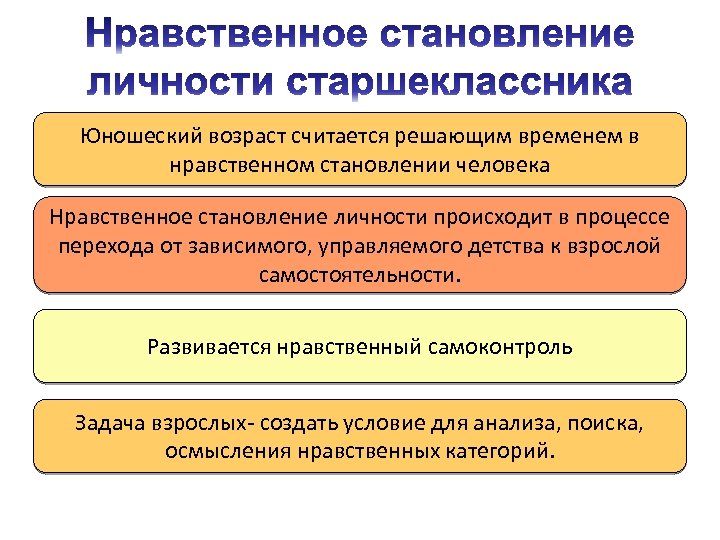 Нравственное становление личности старшеклассника

Юношеский возраст считается решающим временем в нравственном становлении человека

Нравственное становление личности происходит в процессе перехода от зависимого, управляемого детства к взрослой самостоятельности.

Развивается нравственный самоконтроль

Задача взрослых- создать условие для анализа, поиска, осмысления нравственных категорий.